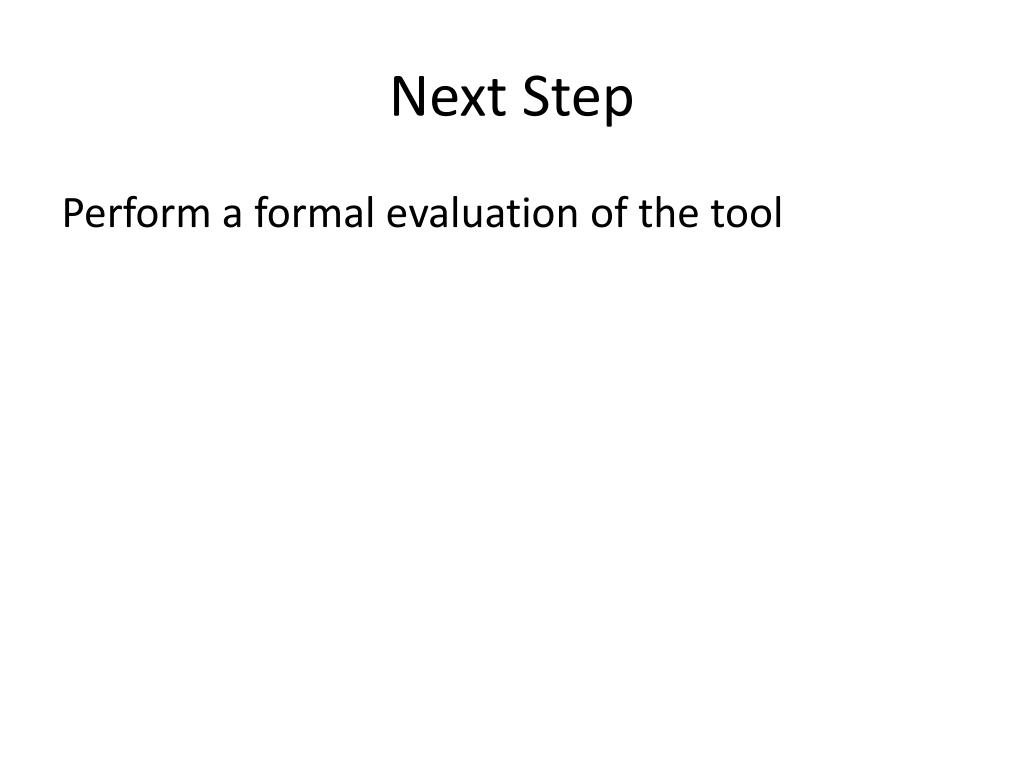 Next Step

Perform a formal evaluation of the tool